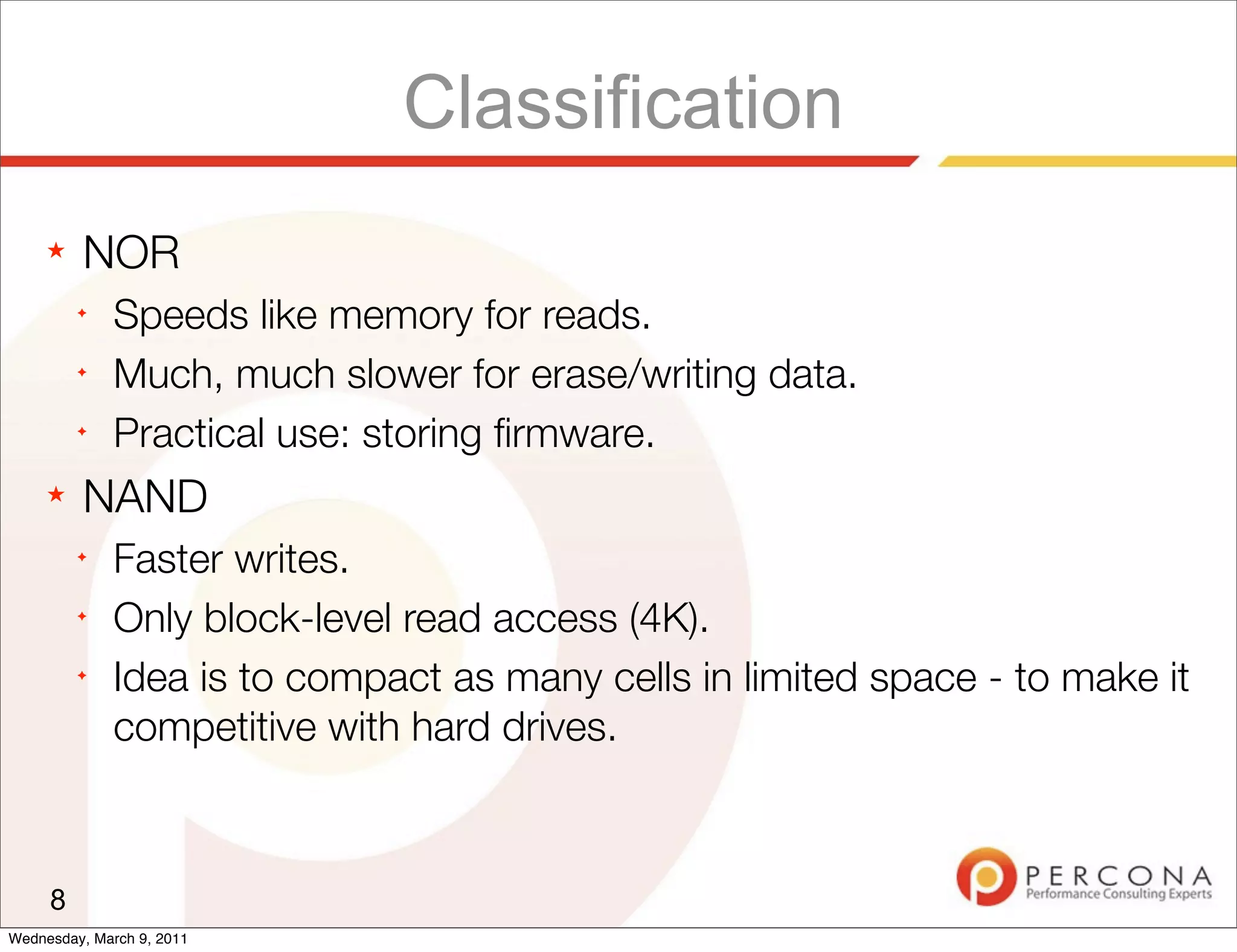 Classification

★ NOR

✦ Speeds like memory for reads.

✦ Much, much slower for erase/writing data.

✦ Practical use: storing firmware.

★ NAND

✦ Faster writes.

✦ Only block-level read access (4K).

✦ Idea is to compact as many cells in limited space - to make it competitive with hard drives.

8

PERCONA
Performance Consulting Experts

Wednesday, March 9, 2011